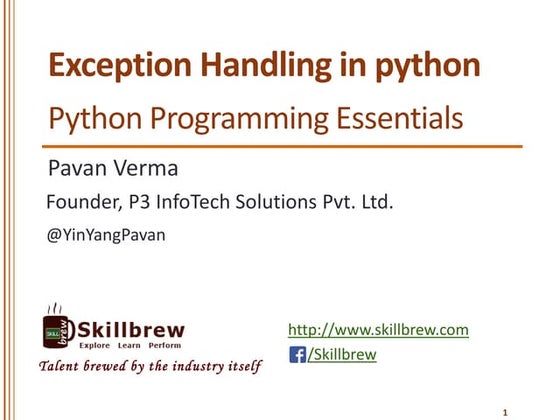 Exception Handling in python

Python Programming Essentials

Pavan Verma

Founder, P3 InfoTech Solutions Pvt. Ltd.

@YinYangPavan

SKILL brew Skillbrew
Explore Learn Perform

Talent brewed by the industry itself

http://www.skillbrew.com

/Skillbrew

1